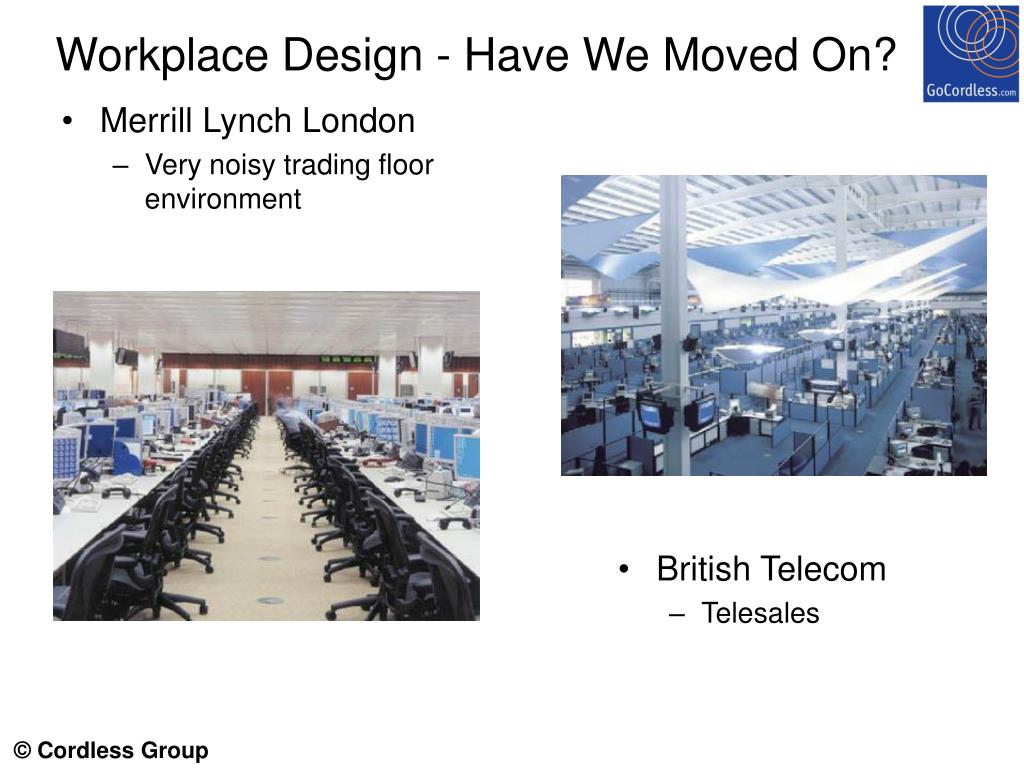 Workplace Design - Have We Moved On?

GoCordless.com

• Merrill Lynch London
– Very noisy trading floor environment

• British Telecom
– Telesales

© Cordless Group